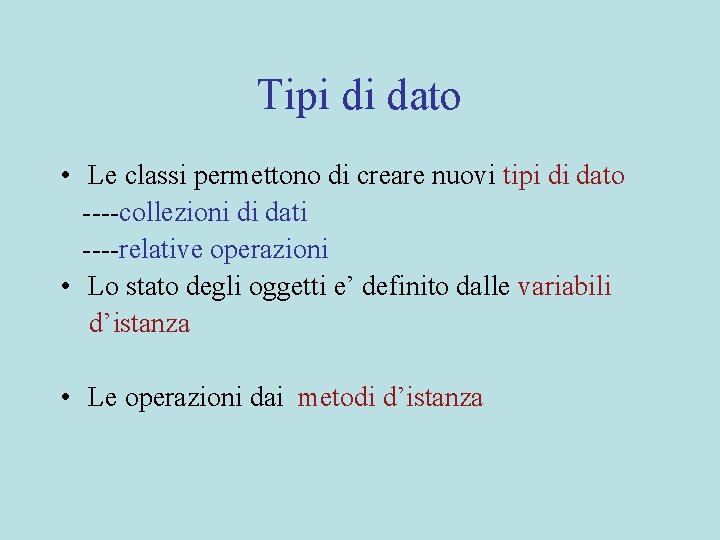 Tipi di dato

• Le classi permettono di creare nuovi tipi di dato
----collezioni di dati
----relative operazioni
• Lo stato degli oggetti e’ definito dalle variabili d’istanza

• Le operazioni dai metodi d’istanza